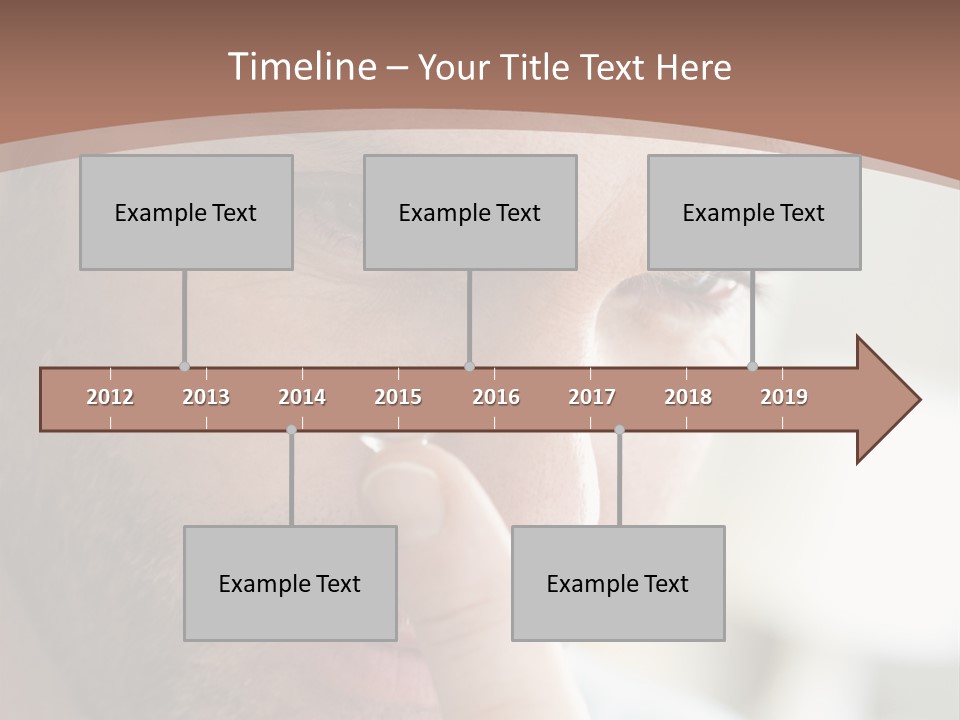 Timeline – Your Title Text Here

Example Text

Example Text

Example Text

2012 2013 2014 2015 2016 2017 2018 2019

Example Text

Example Text